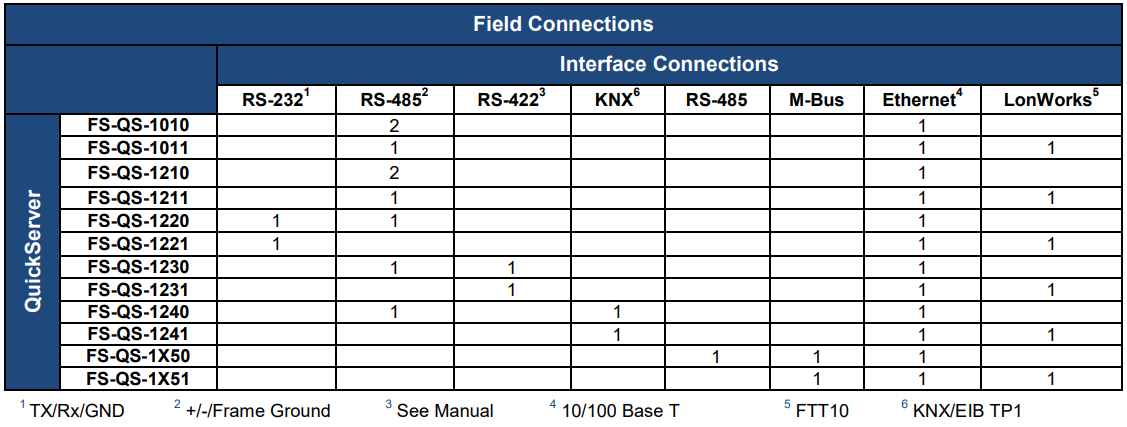 Field Connections

| | | Interface Connections | | | | | | | |
|---|---|---|---|---|---|---|---|---|---|
| | | RS-232$^1$ | RS-485$^2$ | RS-422$^3$ | KNX$^6$ | RS-485 | M-Bus | Ethernet$^4$ | LonWorks$^5$ |
| QuickServer | FS-QS-1010 | | 2 | | | | | 1 | |
| | FS-QS-1011 | | 1 | | | | | 1 | 1 |
| | FS-QS-1210 | | 2 | | | | | 1 | |
| | FS-QS-1211 | | 1 | | | | | 1 | 1 |
| | FS-QS-1220 | 1 | 1 | | | | | 1 | |
| | FS-QS-1221 | 1 | | | | | | 1 | 1 |
| | FS-QS-1230 | | 1 | 1 | | | | 1 | |
| | FS-QS-1231 | | | 1 | | | | 1 | 1 |
| | FS-QS-1240 | | 1 | | 1 | | | 1 | |
| | FS-QS-1241 | | | | 1 | | | 1 | 1 |
| | FS-QS-1X50 | | | | | 1 | 1 | 1 | |
| | FS-QS-1X51 | | | | | | 1 | 1 | 1 |

$^1$ TX/Rx/GND $^2$ +/-/Frame Ground $^3$ See Manual $^4$ 10/100 Base T $^5$ FTT10 $^6$ KNX/EIB TP1